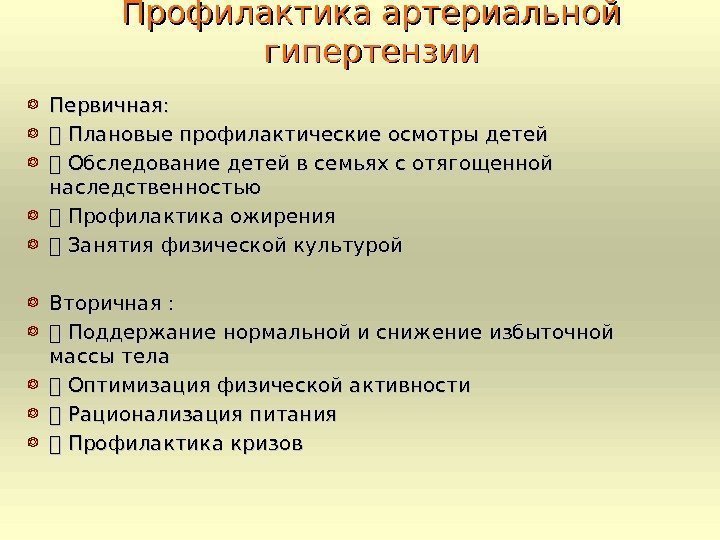 Профилактика артериальной гипертензии

Первичная:

 Плановые профилактические осмотры детей

 Обследование детей в семьях с отягощенной наследственностью

 Профилактика ожирения

 Занятия физической культурой

Вторичная :

 Поддержание нормальной и снижение избыточной массы тела

 Оптимизация физической активности

 Рационализация питания

 Профилактика кризов